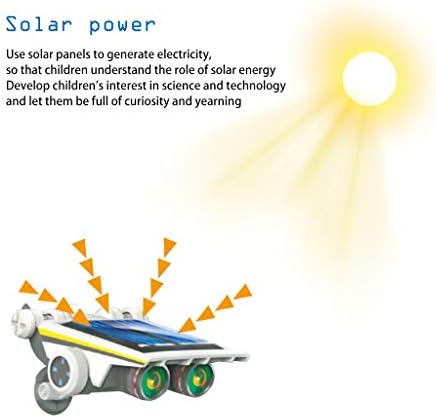 Solar power

Use solar panels to generate electricity, so that children understand the role of solar energy Develop children's interest in science and technology and let them be full of curiosity and yearning